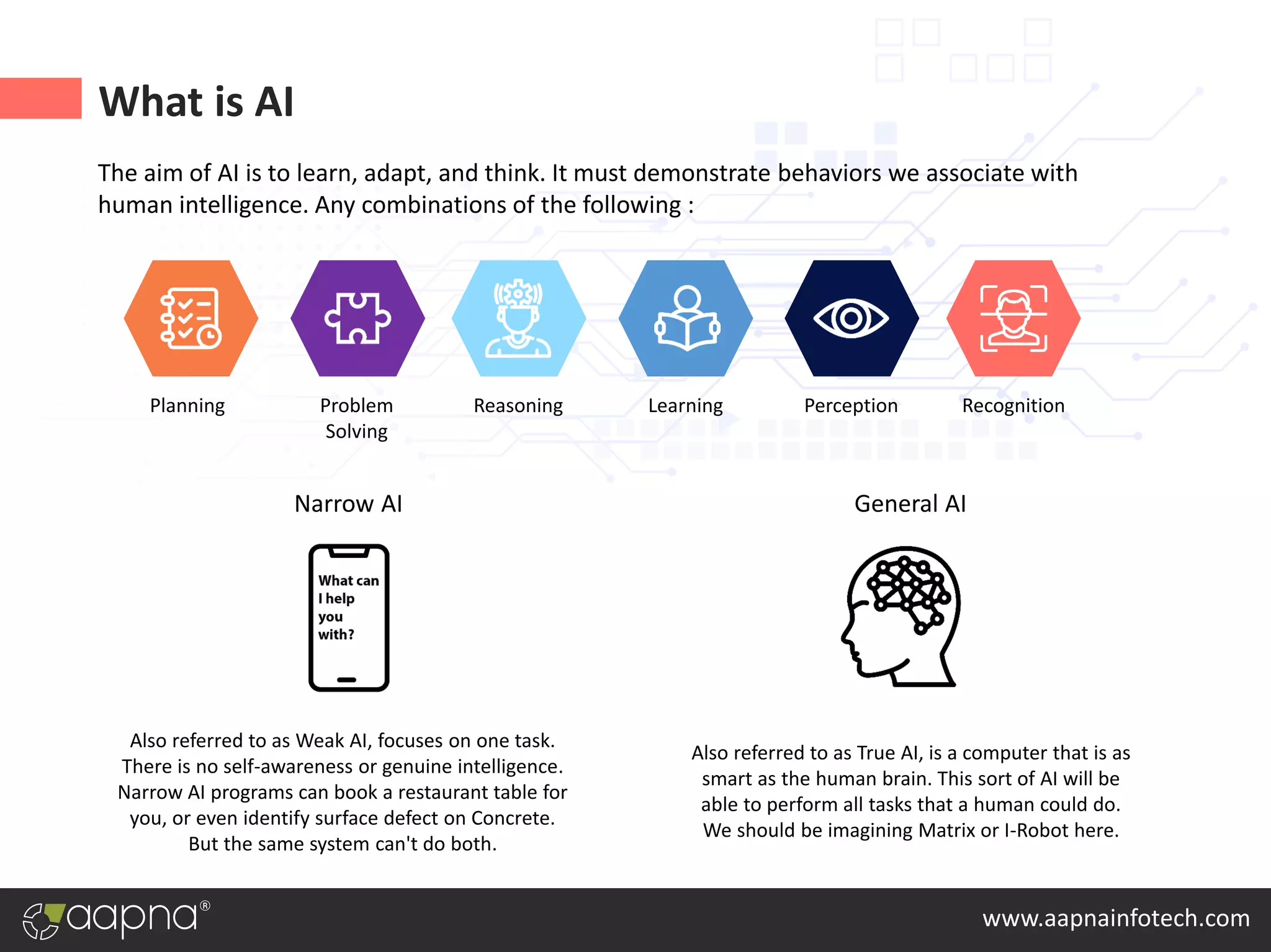 What is AI

The aim of AI is to learn, adapt, and think. It must demonstrate behaviors we associate with human intelligence. Any combinations of the following :

Planning

Problem Solving

Reasoning

Learning

Perception

Recognition

Narrow AI

What can I help you with?

Also referred to as Weak AI, focuses on one task. There is no self-awareness or genuine intelligence. Narrow AI programs can book a restaurant table for you, or even identify surface defect on Concrete. But the same system can't do both.

General AI

Also referred to as True AI, is a computer that is as smart as the human brain. This sort of AI will be able to perform all tasks that a human could do. We should be imagining Matrix or I-Robot here.

aapna®

www.aapnainfotech.com